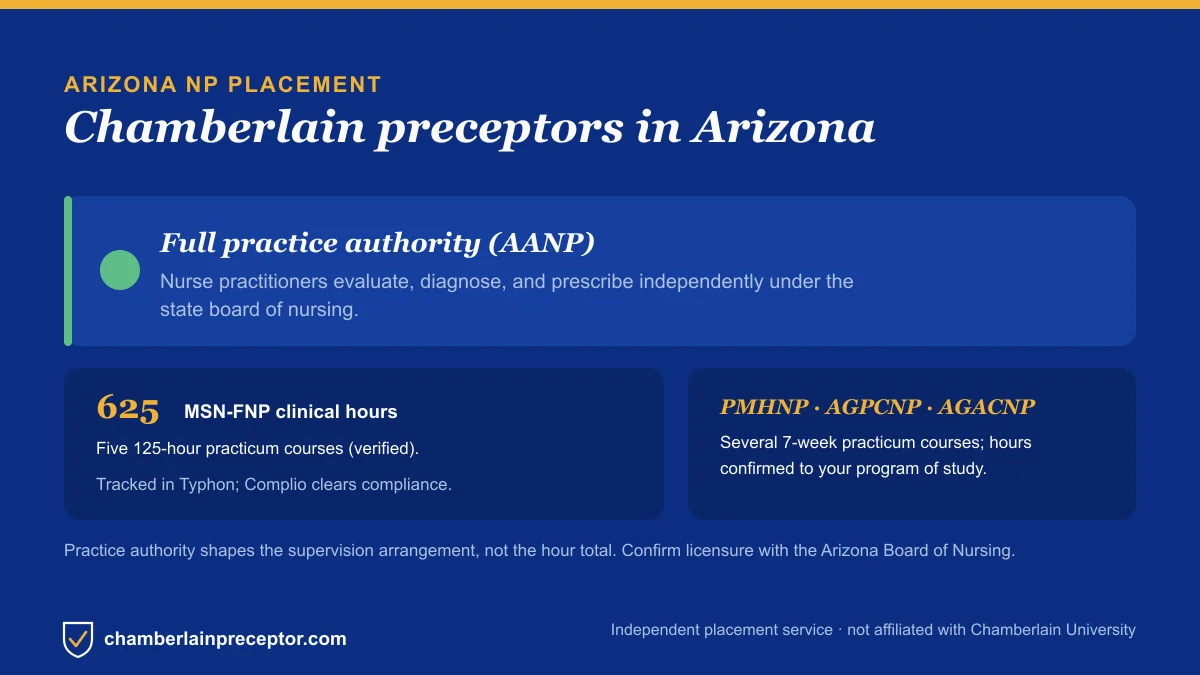 ARIZONA NP PLACEMENT

Chamberlain preceptors in Arizona

Full practice authority (AANP)

Nurse practitioners evaluate, diagnose, and prescribe independently under the state board of nursing.

625 MSN-FNP clinical hours

Five 125-hour practicum courses (verified).

Tracked in Typhon; Complio clears compliance.

PMHNP · AGPCNP · AGACNP

Several 7-week practicum courses; hours confirmed to your program of study.

Practice authority shapes the supervision arrangement, not the hour total. Confirm licensure with the Arizona Board of Nursing.

chamberlainpreceptor.com

Independent placement service · not affiliated with Chamberlain University